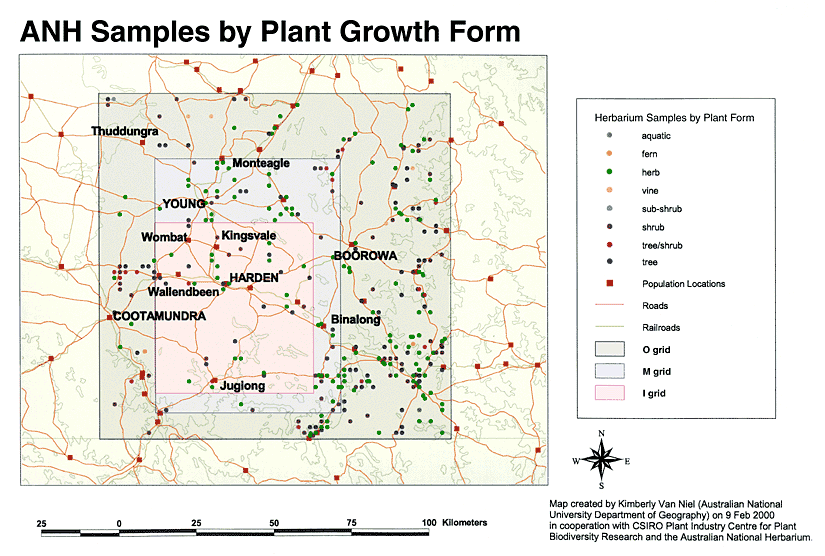 ANH Samples by Plant Growth Form

Thuddungra
Monteagle
YOUNG
Wombat
Kingsvale
BOOROWA
HARDEN
Wallendbeen
COOTAMUNDRA
Binalong
Juglong

Herbarium Samples by Plant Form
aquatic
fern
herb
vine
sub-shrub
shrub
tree/shrub
tree
Population Locations
Roads
Railroads
O grid
M grid
I grid

N
W
E
S

25 0 25 50 75 100 Kilometers

Map created by Kimberly Van Niel (Australian National University Department of Geography) on 9 Feb 2000 in cooperation with CSIRO Plant Industry Centre for Plant Biodiversity Research and the Australian National Herbarium.